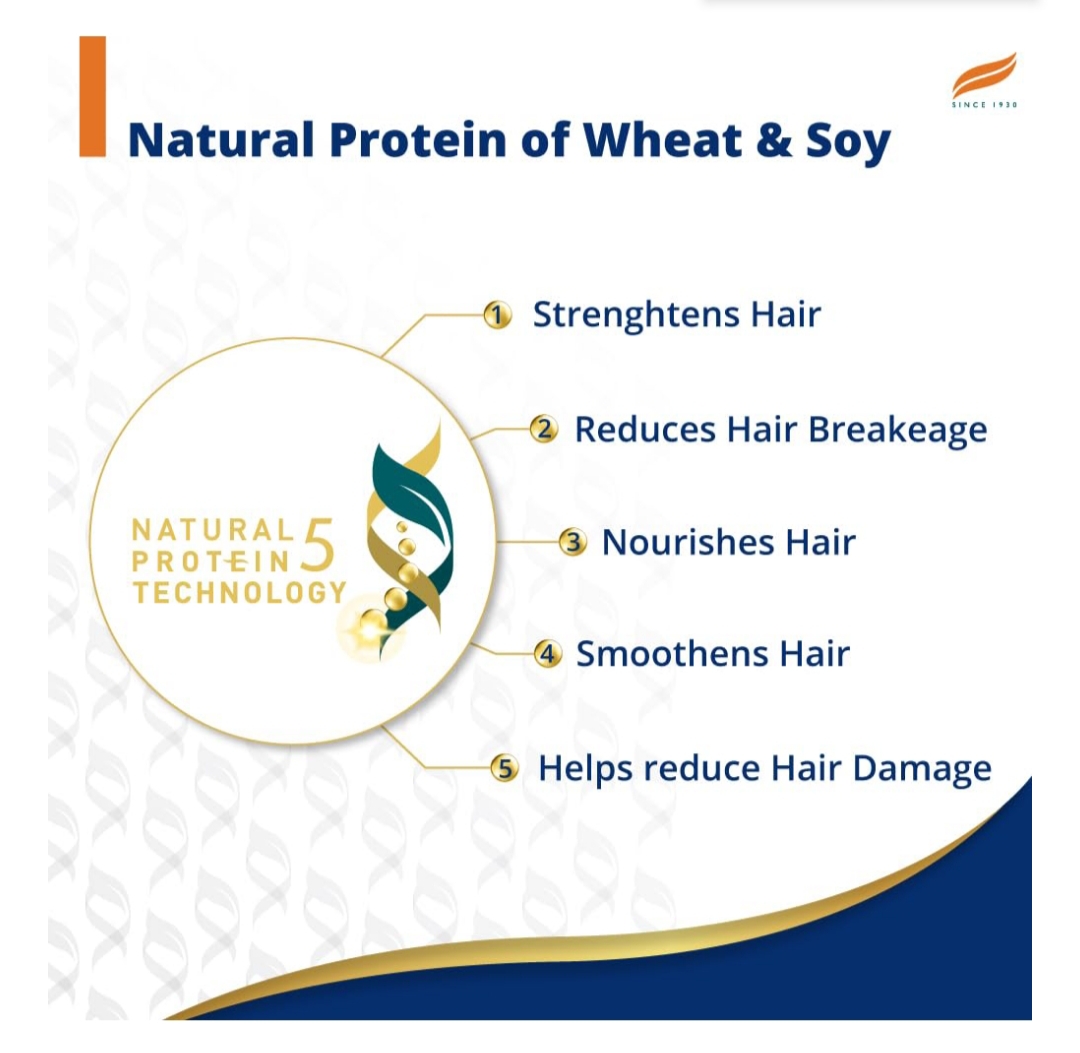 SINCE 1930

Natural Protein of Wheat & Soy

NATURAL PROTEIN TECHNOLOGY 5

1 Strenghtens Hair

2 Reduces Hair Breakeage

3 Nourishes Hair

4 Smoothens Hair

5 Helps reduce Hair Damage